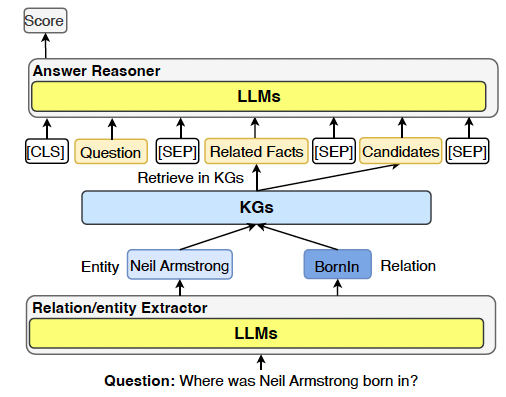 Score

Answer Reasoner

LLMs

[CLS] Question [SEP] Related Facts [SEP] Candidates [SEP]

Retrieve in KGs

KGs

Entity Neil Armstrong

BornIn Relation

Relation/entity Extractor

LLMs

Question: Where was Neil Armstrong born in?